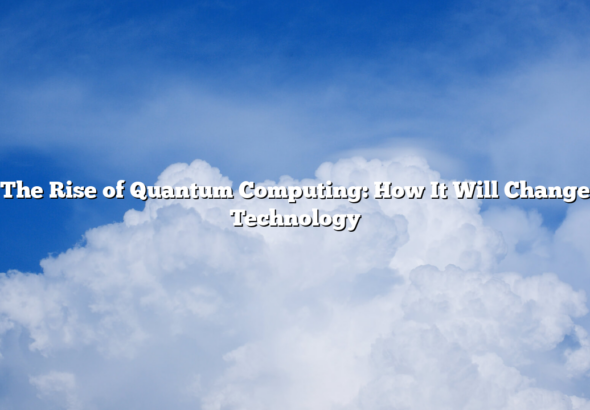 The Rise of Quantum Computing: How It Will Change Technology